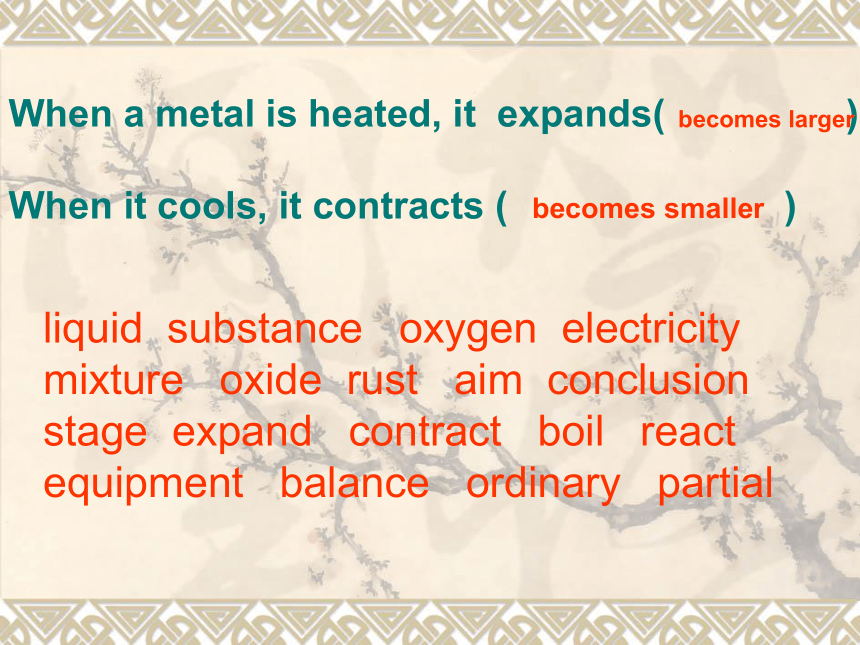 When a metal is heated, it expands( becomes larger)

When it cools, it contracts ( becomes smaller )

liquid substance oxygen electricity
mixture oxide rust aim conclusion
stage expand contract boil react
equipment balance ordinary partial